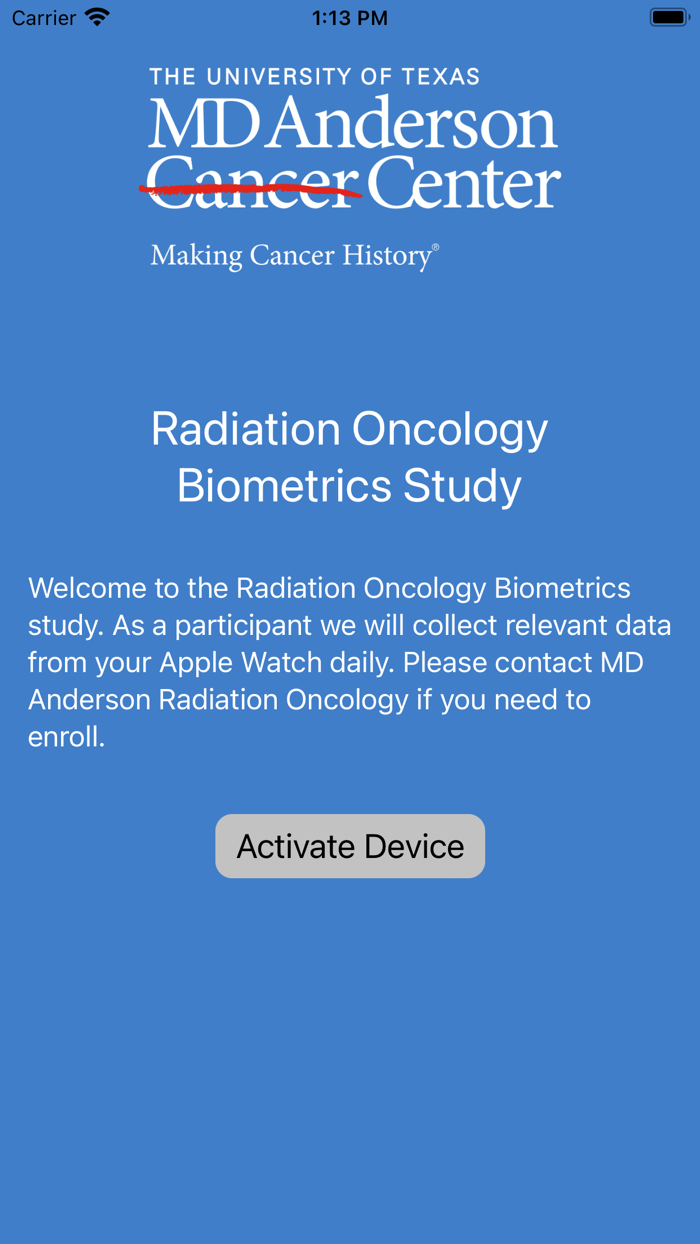 Carrier 1:13 PM

THE UNIVERSITY OF TEXAS
MD Anderson
Cancer Center

Making Cancer History®

Radiation Oncology Biometrics Study

Welcome to the Radiation Oncology Biometrics study. As a participant we will collect relevant data from your Apple Watch daily. Please contact MD Anderson Radiation Oncology if you need to enroll.

Activate Device